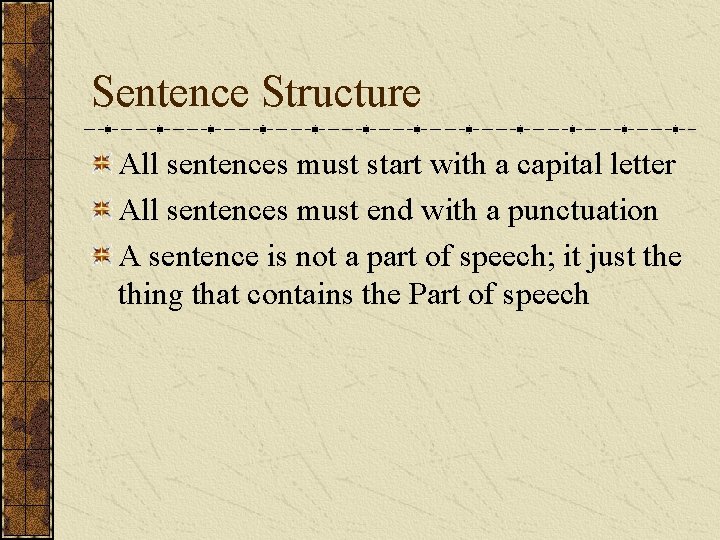 Sentence Structure

All sentences must start with a capital letter

All sentences must end with a punctuation

A sentence is not a part of speech; it just the thing that contains the Part of speech